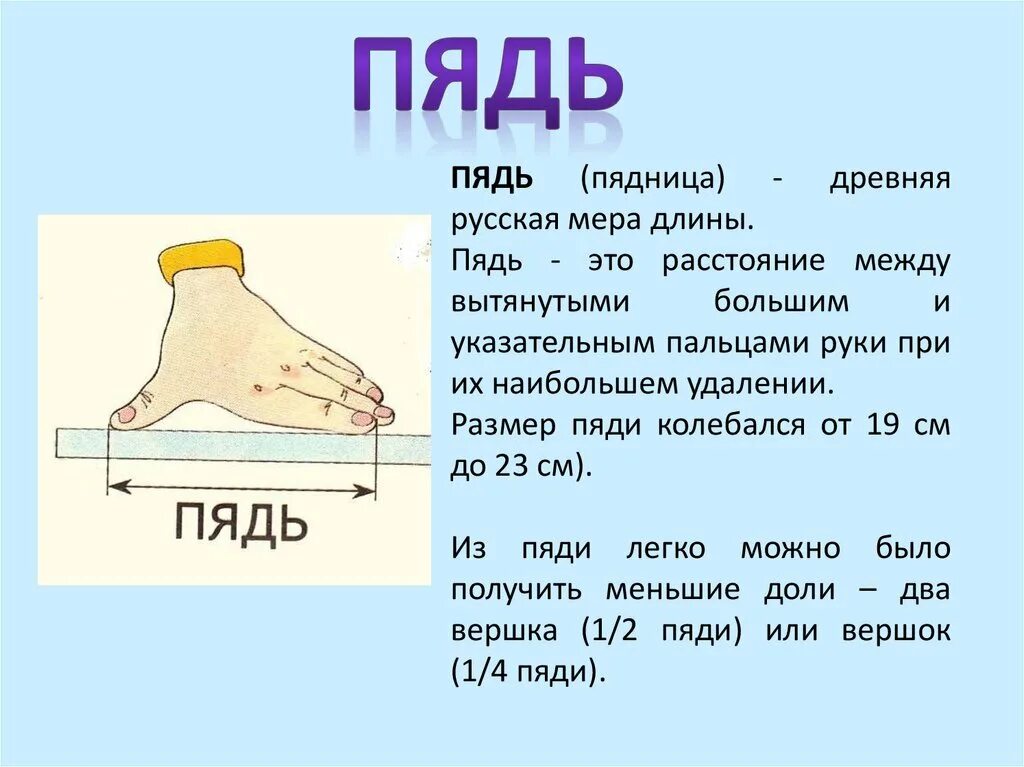 ПЯДЬ

ПЯДЬ

ПЯДЬ (пядница) - древняя русская мера длины.

Пядь - это расстояние между вытянутыми большим и указательным пальцами руки при их наибольшем удалении.

Размер пяди колебался от 19 см до 23 см).

Из пяди легко можно было получить меньшие доли – два вершка (1/2 пяди) или вершок (1/4 пяди).